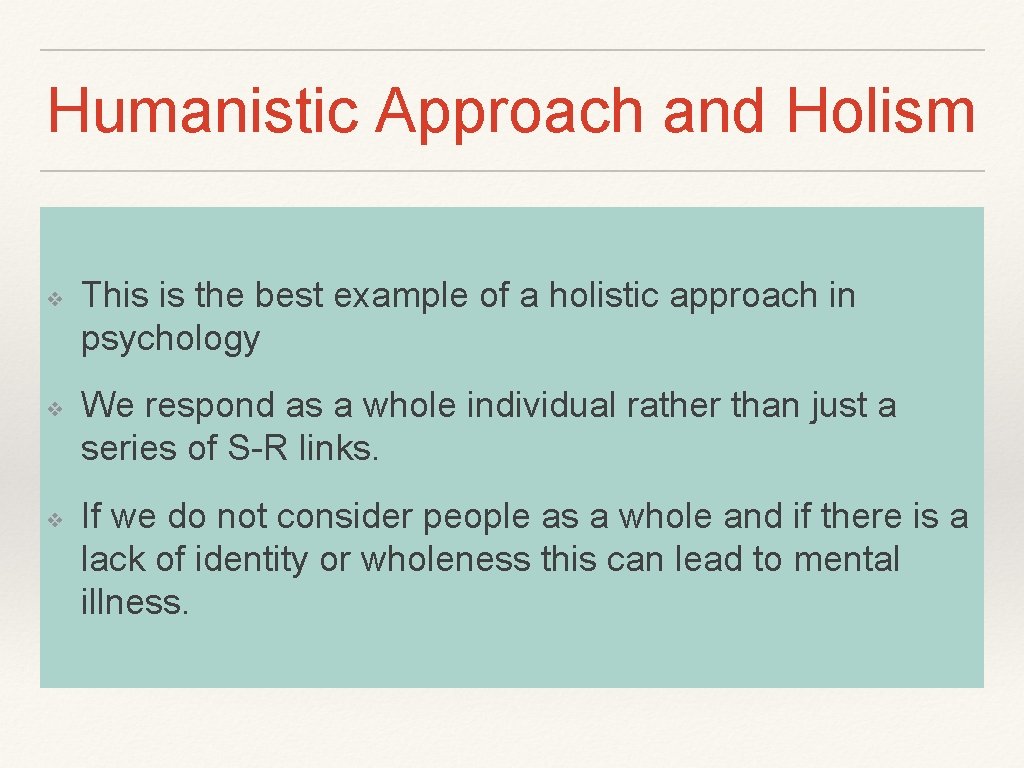 Humanistic Approach and Holism

❖ This is the best example of a holistic approach in psychology

❖ We respond as a whole individual rather than just a series of S-R links.

❖ If we do not consider people as a whole and if there is a lack of identity or wholeness this can lead to mental illness.